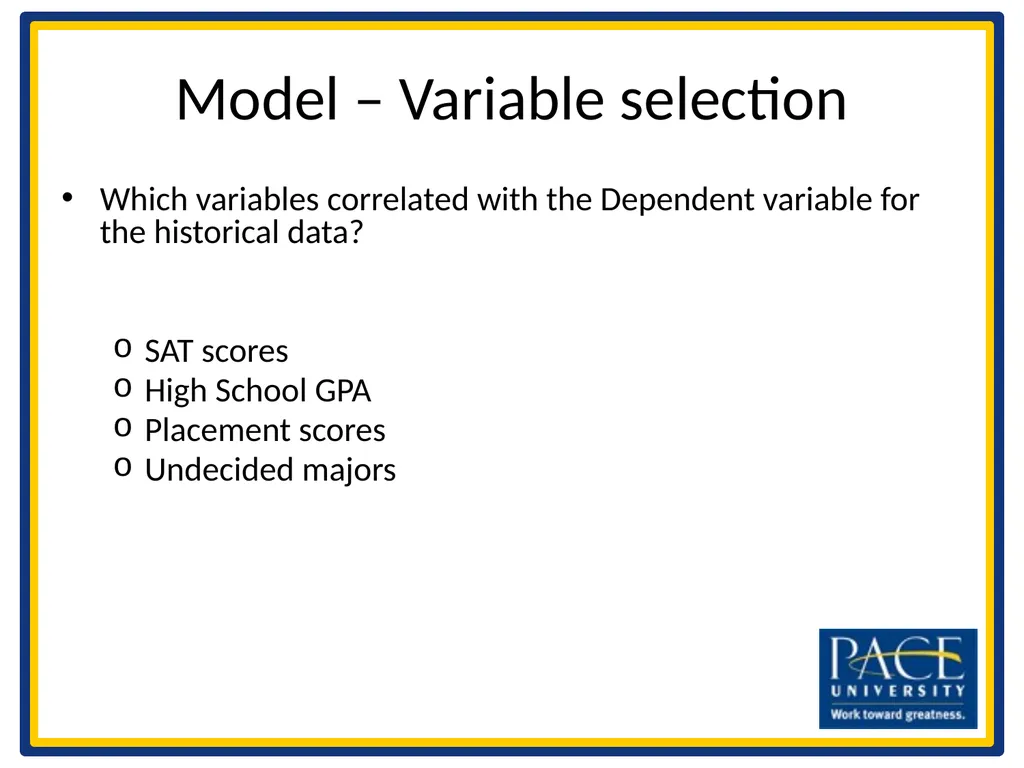 Model – Variable selection

• Which variables correlated with the Dependent variable for the historical data?

o SAT scores
o High School GPA
o Placement scores
o Undecided majors

PACE
UNIVERSITY
Work toward greatness.